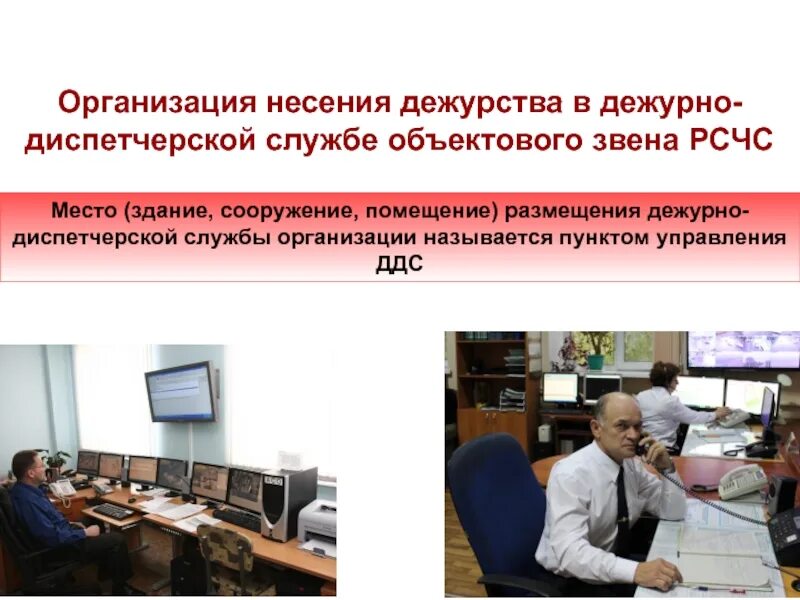 Организация несения дежурства в дежурно-диспетчерской службе объектового звена РСЧС

Место (здание, сооружение, помещение) размещения дежурно-диспетчерской службы организации называется пунктом управления ДДС